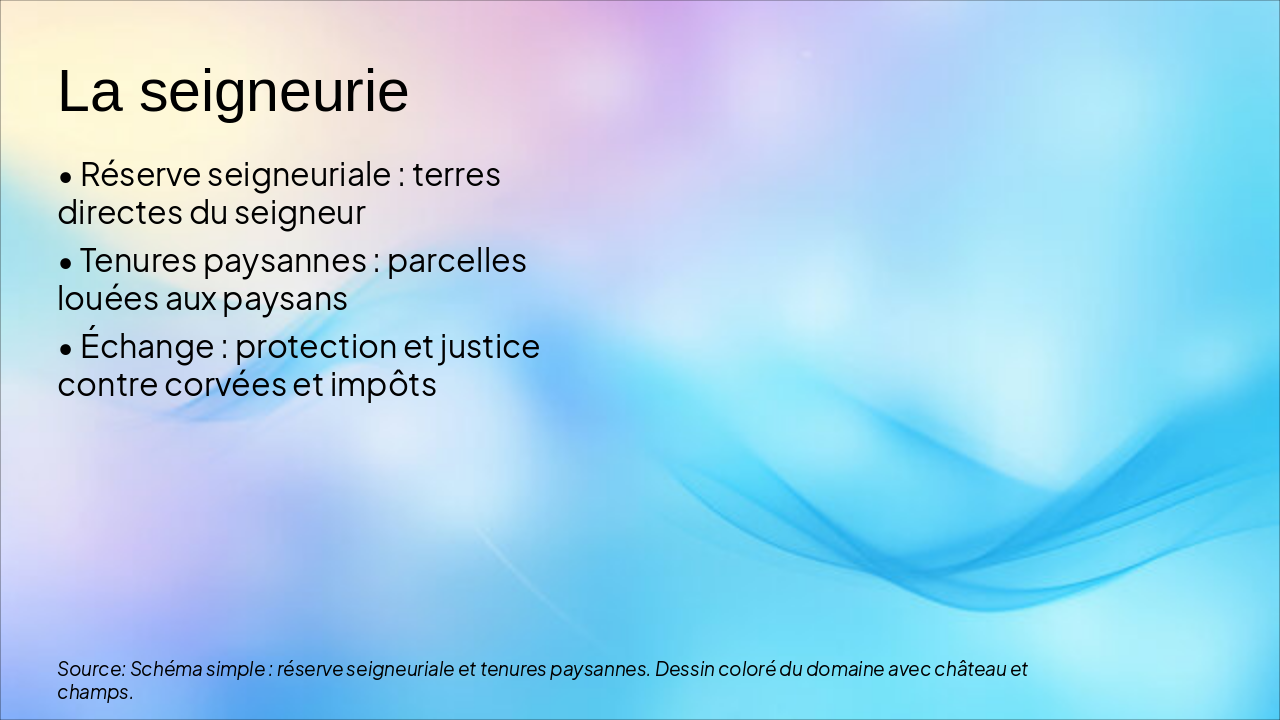 La seigneurie

• Réserve seigneuriale : terres directes du seigneur

• Tenures paysannes : parcelles louées aux paysans

• Échange : protection et justice contre corvées et impôts

Source: Schéma simple : réserve seigneuriale et tenures paysannes. Dessin coloré du domaine avec château et champs.